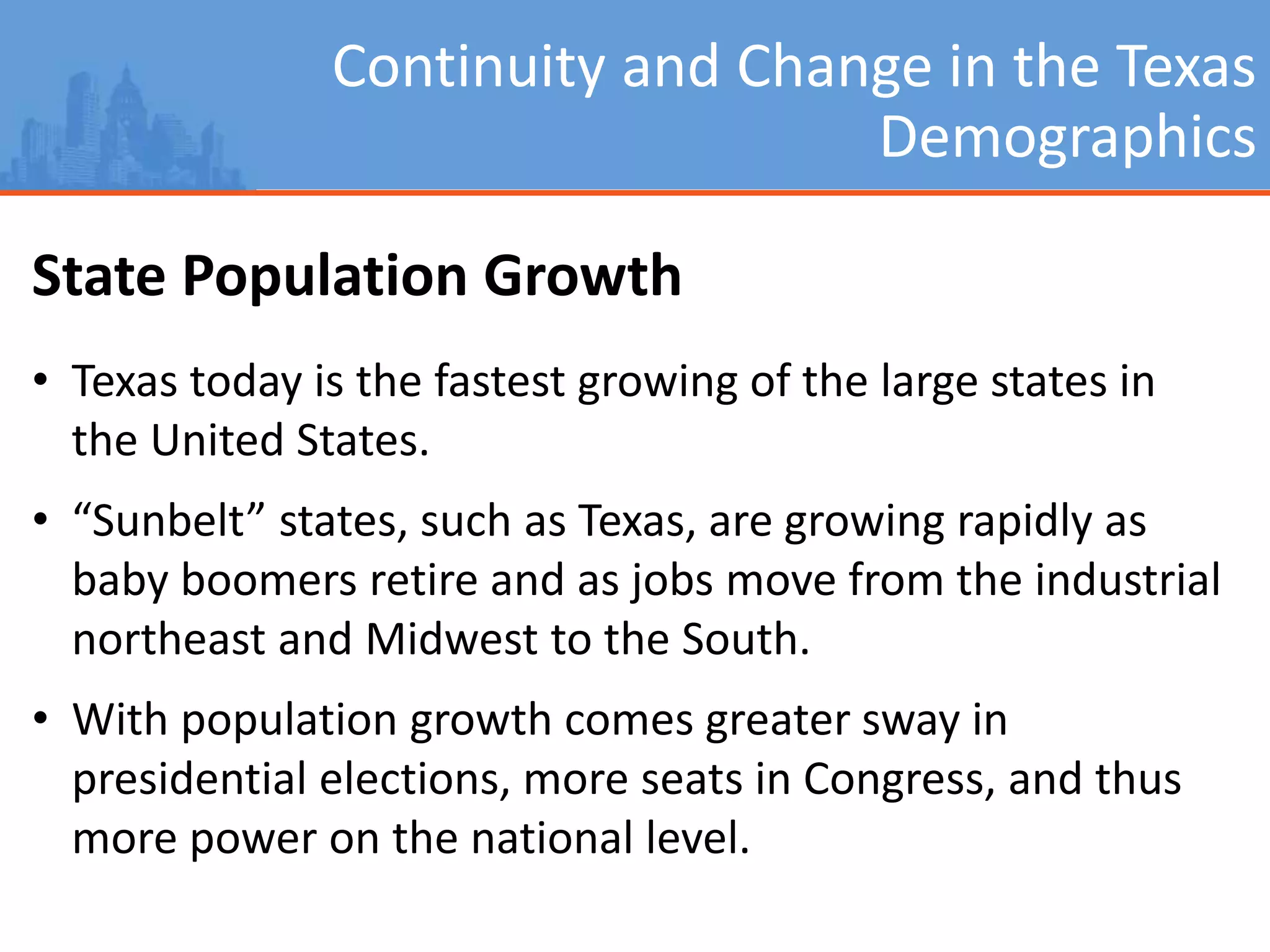 Continuity and Change in the Texas Demographics

State Population Growth

• Texas today is the fastest growing of the large states in the United States.

• “Sunbelt” states, such as Texas, are growing rapidly as baby boomers retire and as jobs move from the industrial northeast and Midwest to the South.

• With population growth comes greater sway in presidential elections, more seats in Congress, and thus more power on the national level.